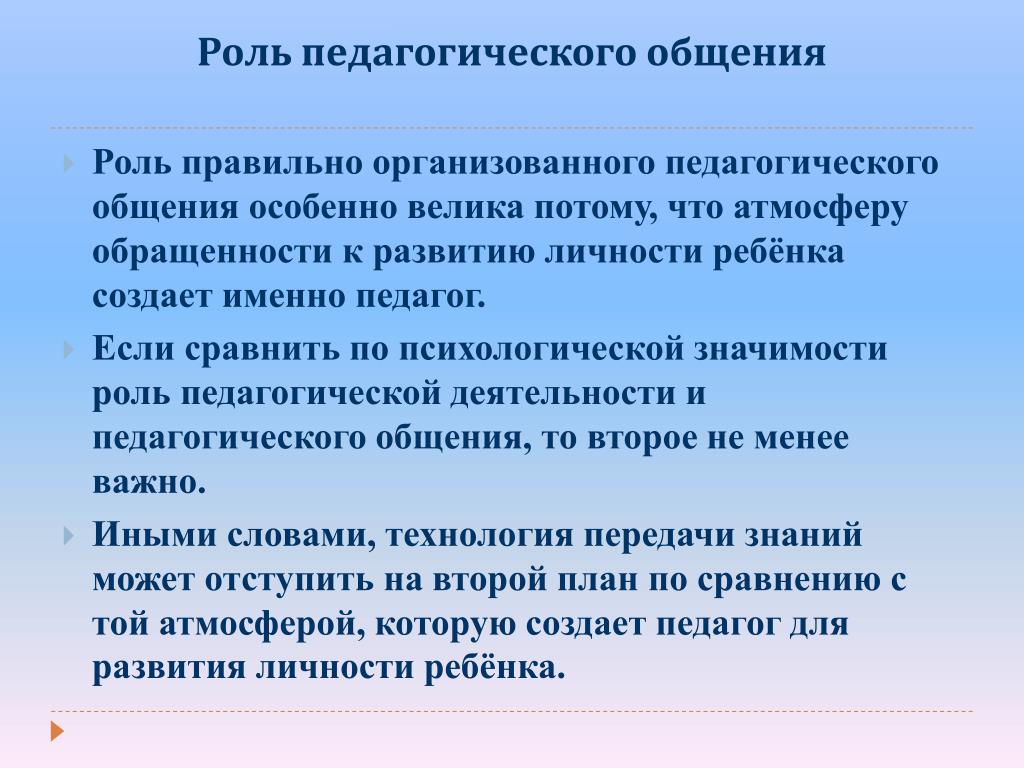 Роль педагогического общения

Роль правильно организованного педагогического общения особенно велика потому, что атмосферу обращенности к развитию личности ребёнка создает именно педагог.

Если сравнить по психологической значимости роль педагогической деятельности и педагогического общения, то второе не менее важно.

Иными словами, технология передачи знаний может отступить на второй план по сравнению с той атмосферой, которую создает педагог для развития личности ребёнка.